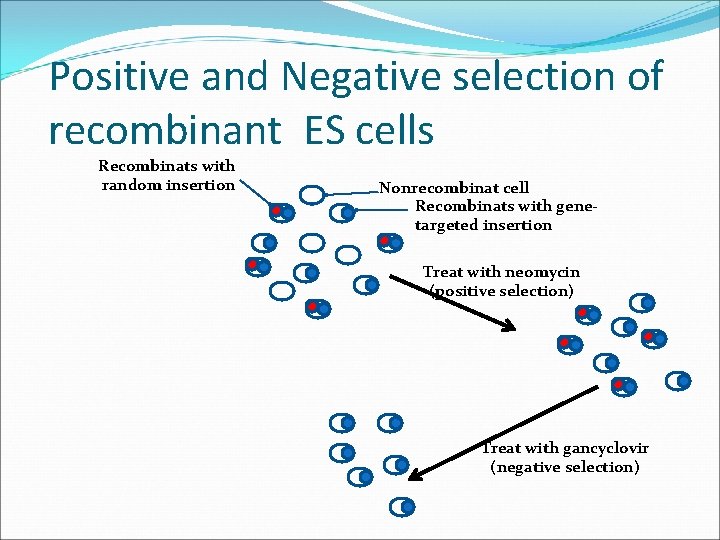 Positive and Negative selection of recombinant ES cells

Recombinats with random insertion

Nonrecombinat cell

Recombinats with gene-targeted insertion

Treat with neomycin (positive selection)

Treat with gancyclovir (negative selection)